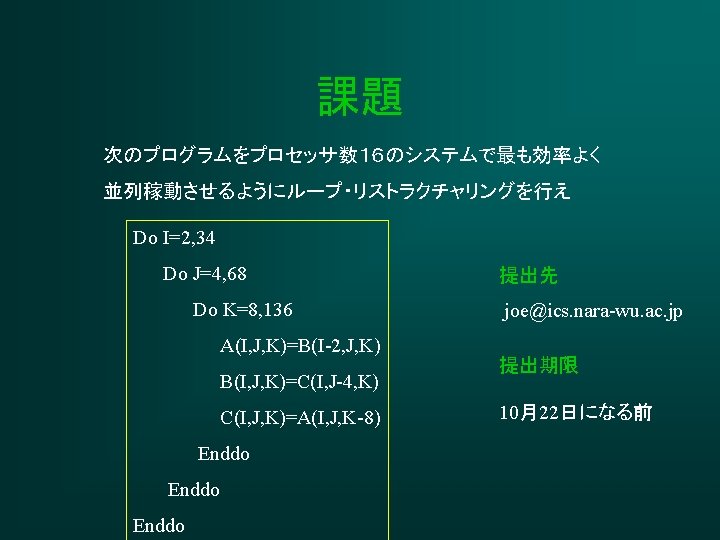 課題

次のプログラムをプロセッサ数16のシステムで最も効率よく並列稼動させるようにループ・リストラクチャリングを行え

Do I=2,34
Do J=4,68
Do K=8,136
A(I,J,K)=B(I-2,J,K)
B(I,J,K)=C(I,J-4,K)
C(I,J,K)=A(I,J,K-8)
Enddo
Enddo
Enddo

提出先

joe@ics.nara-wu.ac.jp

提出期限

10月22日になる前